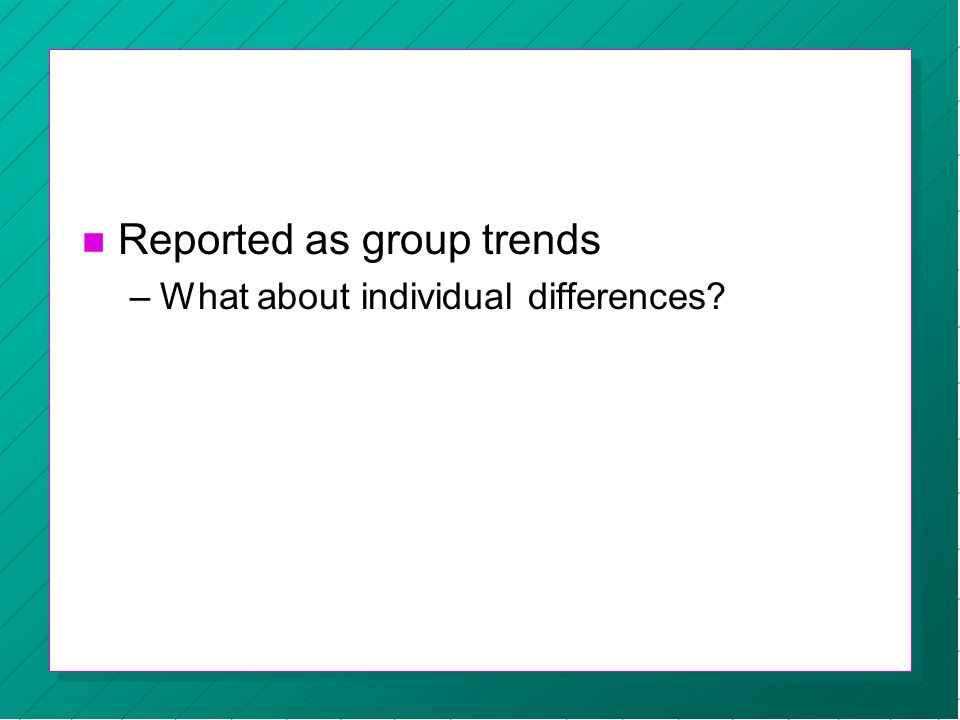 Reported as group trends

– What about individual differences?